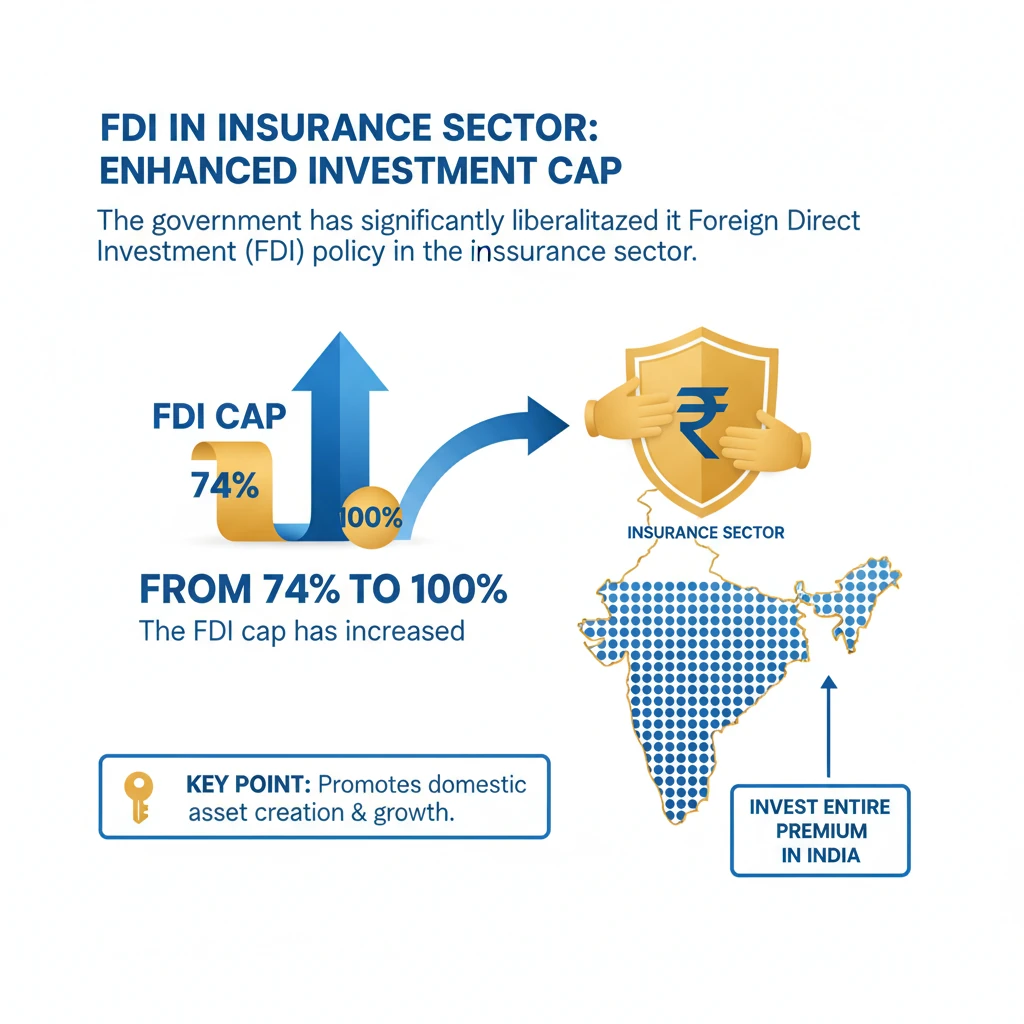 FDI IN INSURANCE SECTOR: ENHANCED INVESTMENT CAP

The government has significantly liberalitazed it Foreign Direct Investment (FDI) policy in the inssurance sector.

FDI CAP

74%

100%

₹

INSURANCE SECTOR

FROM 74% TO 100%

The FDI cap has increased

KEY POINT: Promotes domestic asset creation & growth.

INVEST ENTIRE PREMIUM IN INDIA